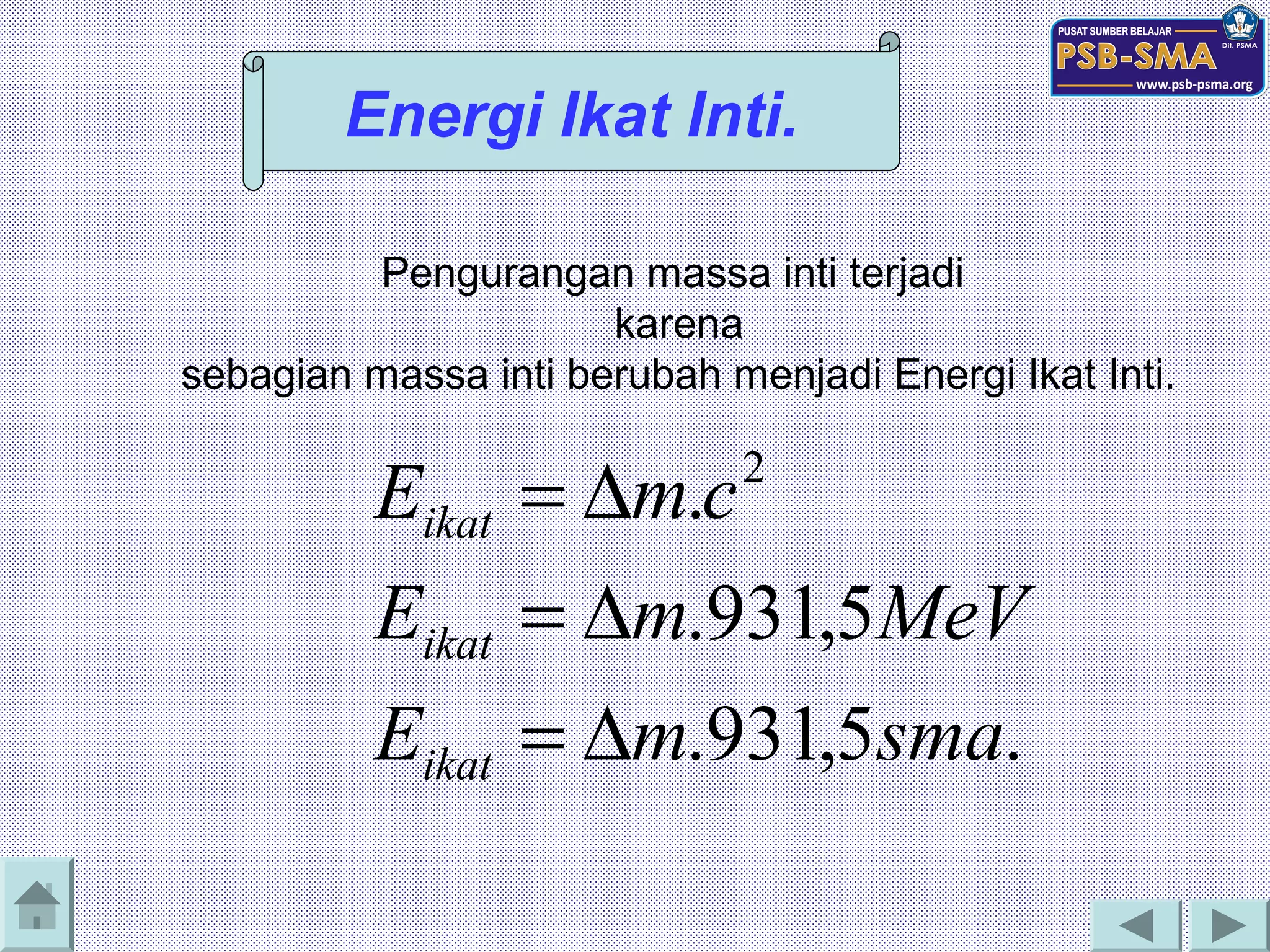 PUSAT SUMBER BELAJAR
PSB-SMA
Dit. PSMA
www.psb-psma.org

Energi Ikat Inti.

Pengurangan massa inti terjadi karena sebagian massa inti berubah menjadi Energi Ikat Inti.

$E_{ikat} = \Delta m.c^2$

$E_{ikat} = \Delta m.931,5MeV$

$E_{ikat} = \Delta m.931,5sma.$